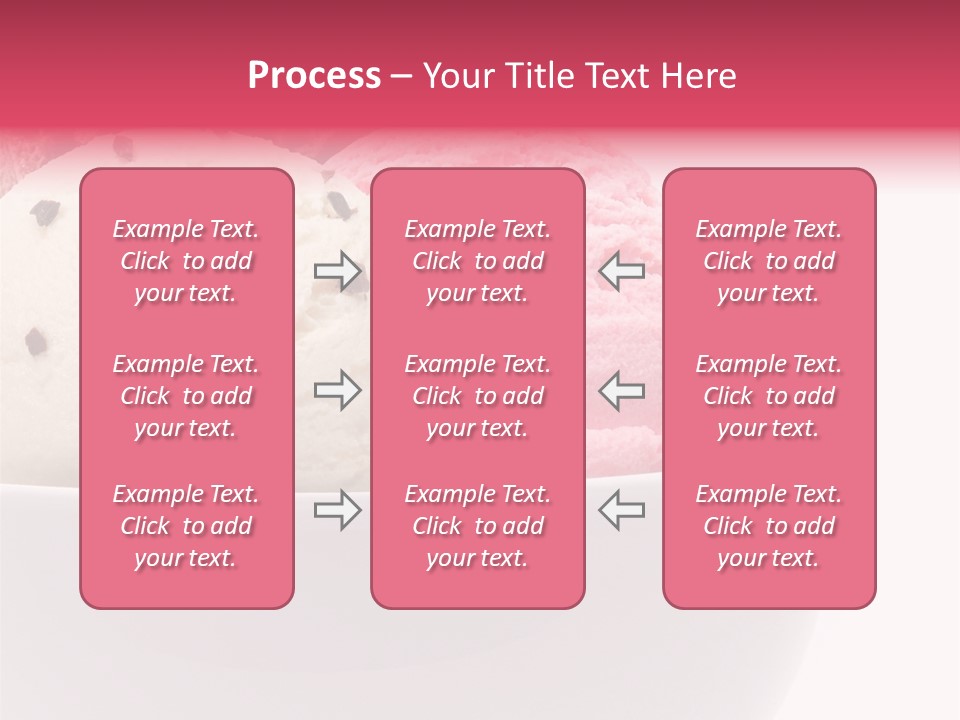 Process – Your Title Text Here

Example Text. Click to add your text.

Example Text. Click to add your text.

Example Text. Click to add your text.

Example Text. Click to add your text.

Example Text. Click to add your text.

Example Text. Click to add your text.

Example Text. Click to add your text.

Example Text. Click to add your text.

Example Text. Click to add your text.